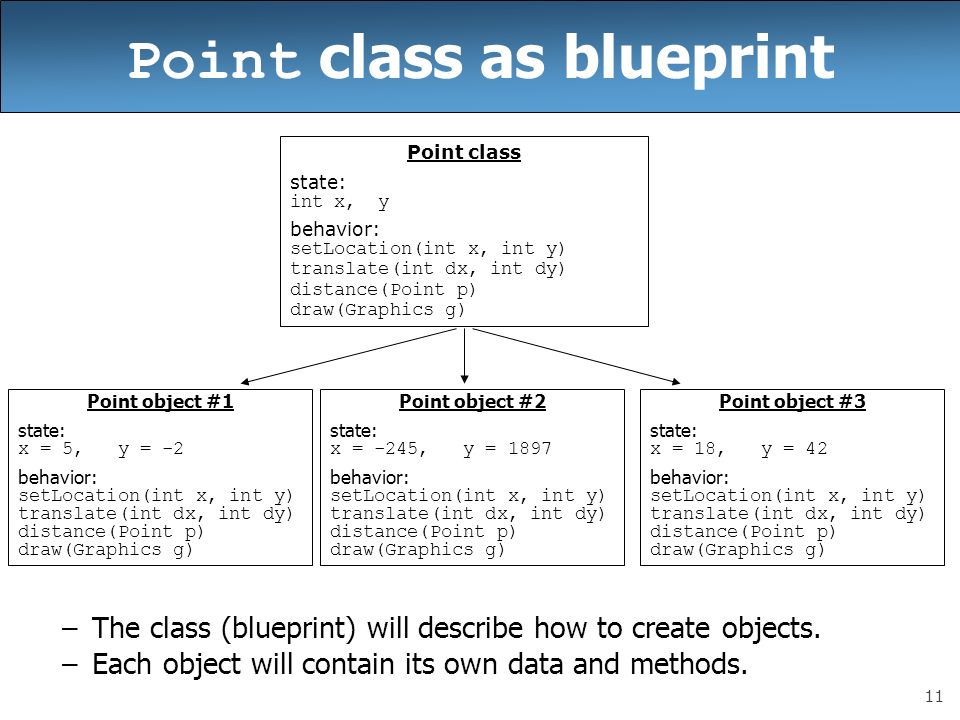 Point class as blueprint

Point class

state:
int x, y

behavior:
setLocation(int x, int y)
translate(int dx, int dy)
distance(Point p)
draw(Graphics g)

Point object #1

state:
x = 5, y = -2

behavior:
setLocation(int x, int y)
translate(int dx, int dy)
distance(Point p)
draw(Graphics g)

Point object #2

state:
x = -245, y = 1897

behavior:
setLocation(int x, int y)
translate(int dx, int dy)
distance(Point p)
draw(Graphics g)

Point object #3

state:
x = 18, y = 42

behavior:
setLocation(int x, int y)
translate(int dx, int dy)
distance(Point p)
draw(Graphics g)

– The class (blueprint) will describe how to create objects.
– Each object will contain its own data and methods.

11